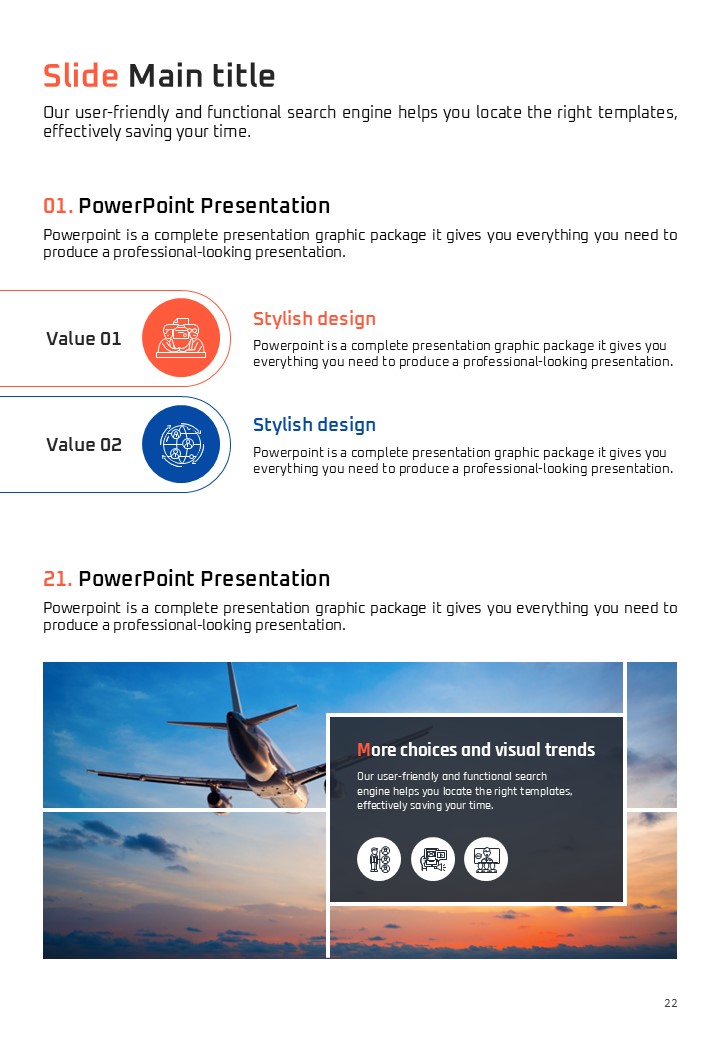 Slide Main title

Our user-friendly and functional search engine helps you locate the right templates, effectively saving your time.

01. PowerPoint Presentation

Powerpoint is a complete presentation graphic package it gives you everything you need to produce a professional-looking presentation.

Value 01

Stylish design

Powerpoint is a complete presentation graphic package it gives you everything you need to produce a professional-looking presentation.

Value 02

Stylish design

Powerpoint is a complete presentation graphic package it gives you everything you need to produce a professional-looking presentation.

21. PowerPoint Presentation

Powerpoint is a complete presentation graphic package it gives you everything you need to produce a professional-looking presentation.

More choices and visual trends

Our user-friendly and functional search engine helps you locate the right templates, effectively saving your time.

22